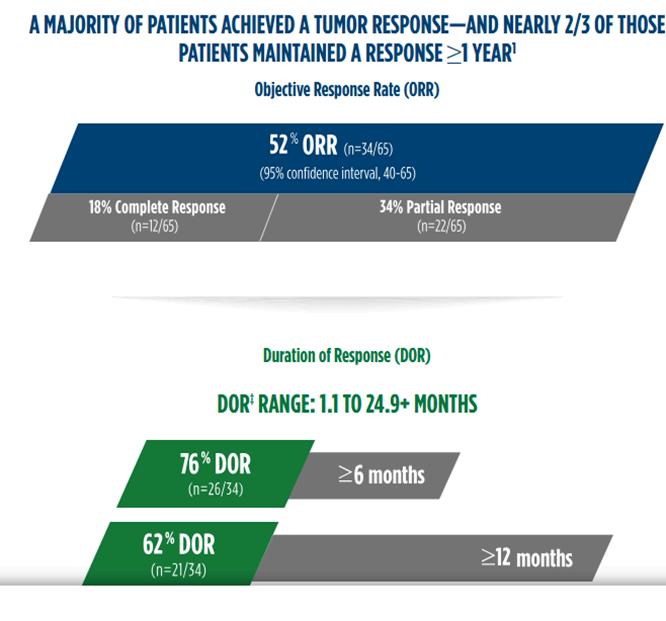 A MAJORITY OF PATIENTS ACHIEVED A TUMOR RESPONSE—AND NEARLY 2/3 OF THOSE PATIENTS MAINTAINED A RESPONSE $\geq$1 YEAR$^1$

Objective Response Rate (ORR)

52% ORR (n=34/65)
(95% confidence interval, 40-65)

18% Complete Response
(n=12/65)

34% Partial Response
(n=22/65)

Duration of Response (DOR)

DOR$^‡$ RANGE: 1.1 TO 24.9+ MONTHS

76% DOR
(n=26/34)

$\geq$6 months

62% DOR
(n=21/34)

$\geq$12 months